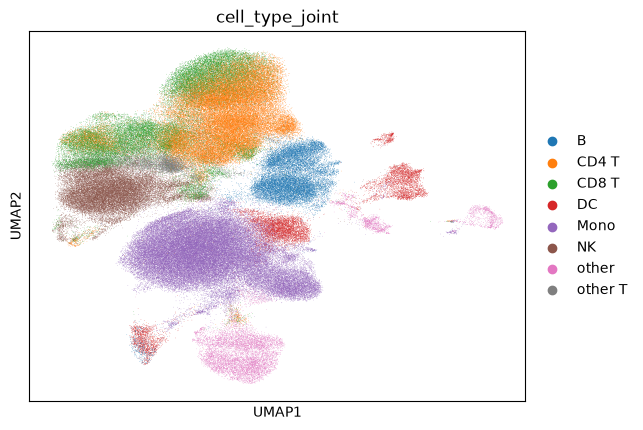 cell_type_joint

UMAP2

UMAP1

B
CD4 T
CD8 T
DC
Mono
NK
other
other T